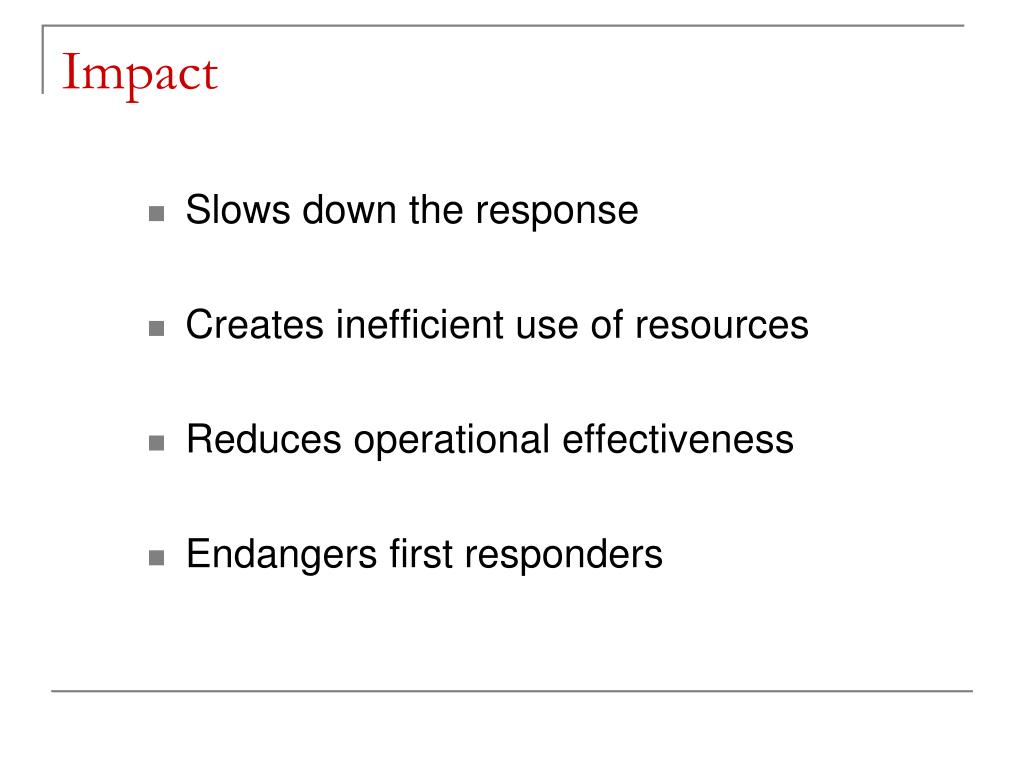 Impact

- Slows down the response
- Creates inefficient use of resources
- Reduces operational effectiveness
- Endangers first responders